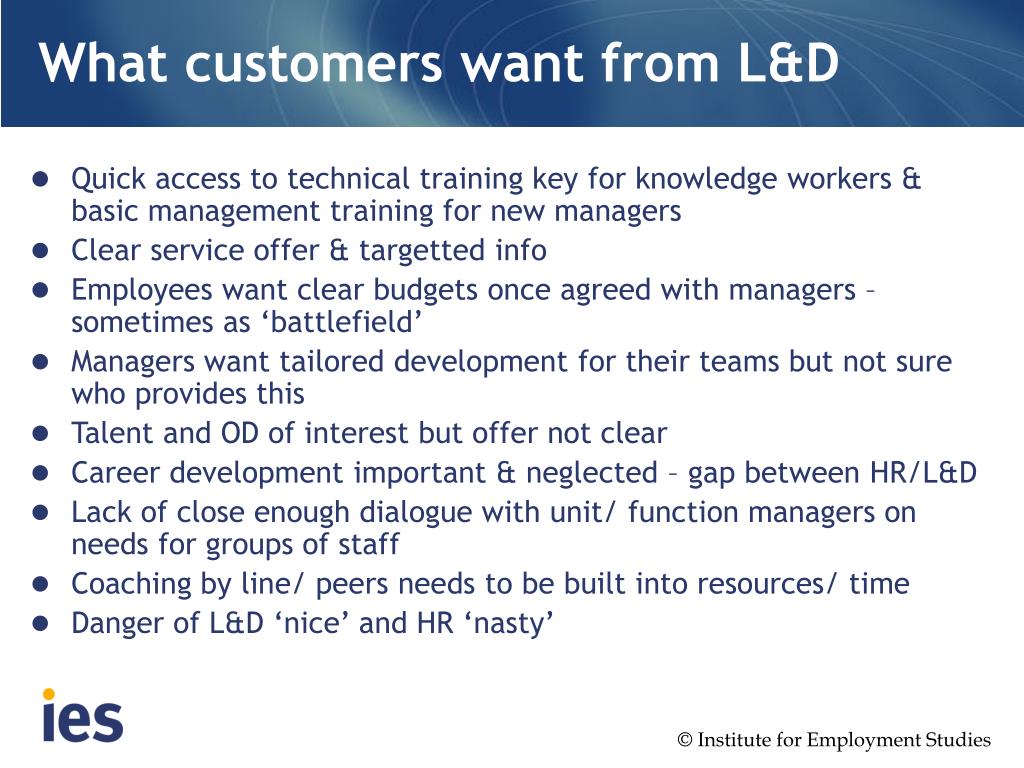 What customers want from L&D

- Quick access to technical training key for knowledge workers & basic management training for new managers
- Clear service offer & targetted info
- Employees want clear budgets once agreed with managers – sometimes as ‘battlefield’
- Managers want tailored development for their teams but not sure who provides this
- Talent and OD of interest but offer not clear
- Career development important & neglected – gap between HR/L&D
- Lack of close enough dialogue with unit/ function managers on needs for groups of staff
- Coaching by line/ peers needs to be built into resources/ time
- Danger of L&D ‘nice’ and HR ‘nasty’

ies

© Institute for Employment Studies